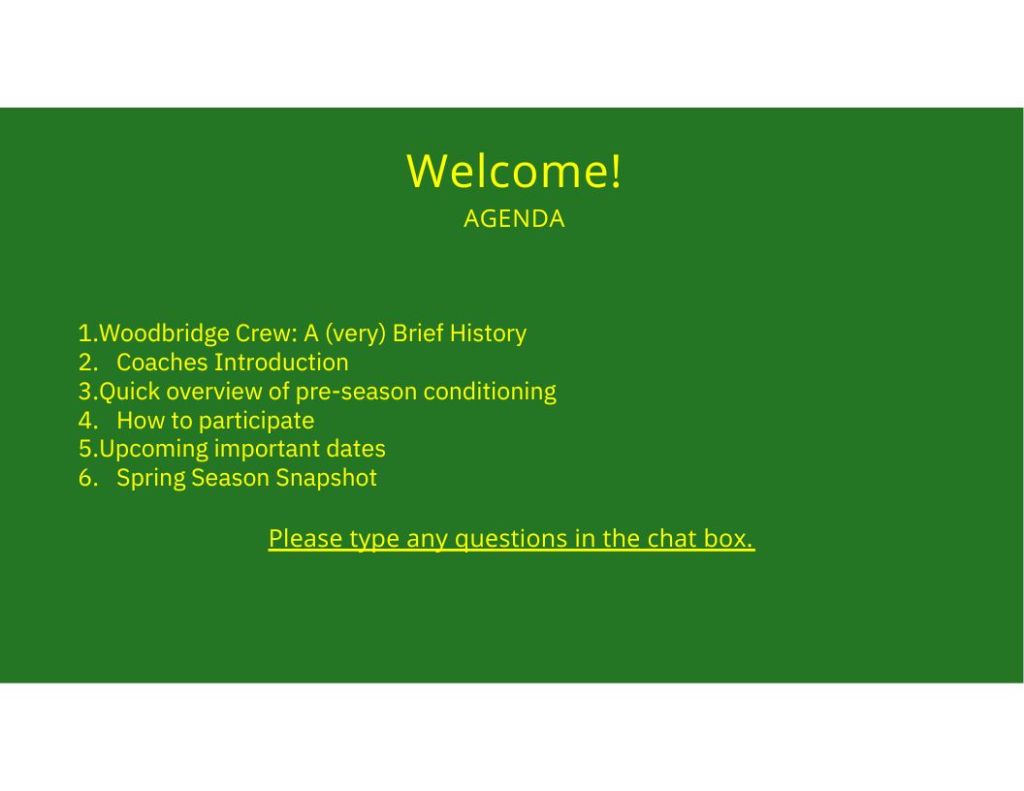 Welcome!
AGENDA

1.Woodbridge Crew: A (very) Brief History
2. Coaches Introduction
3.Quick overview of pre-season conditioning
4. How to participate
5.Upcoming important dates
6. Spring Season Snapshot

Please type any questions in the chat box.